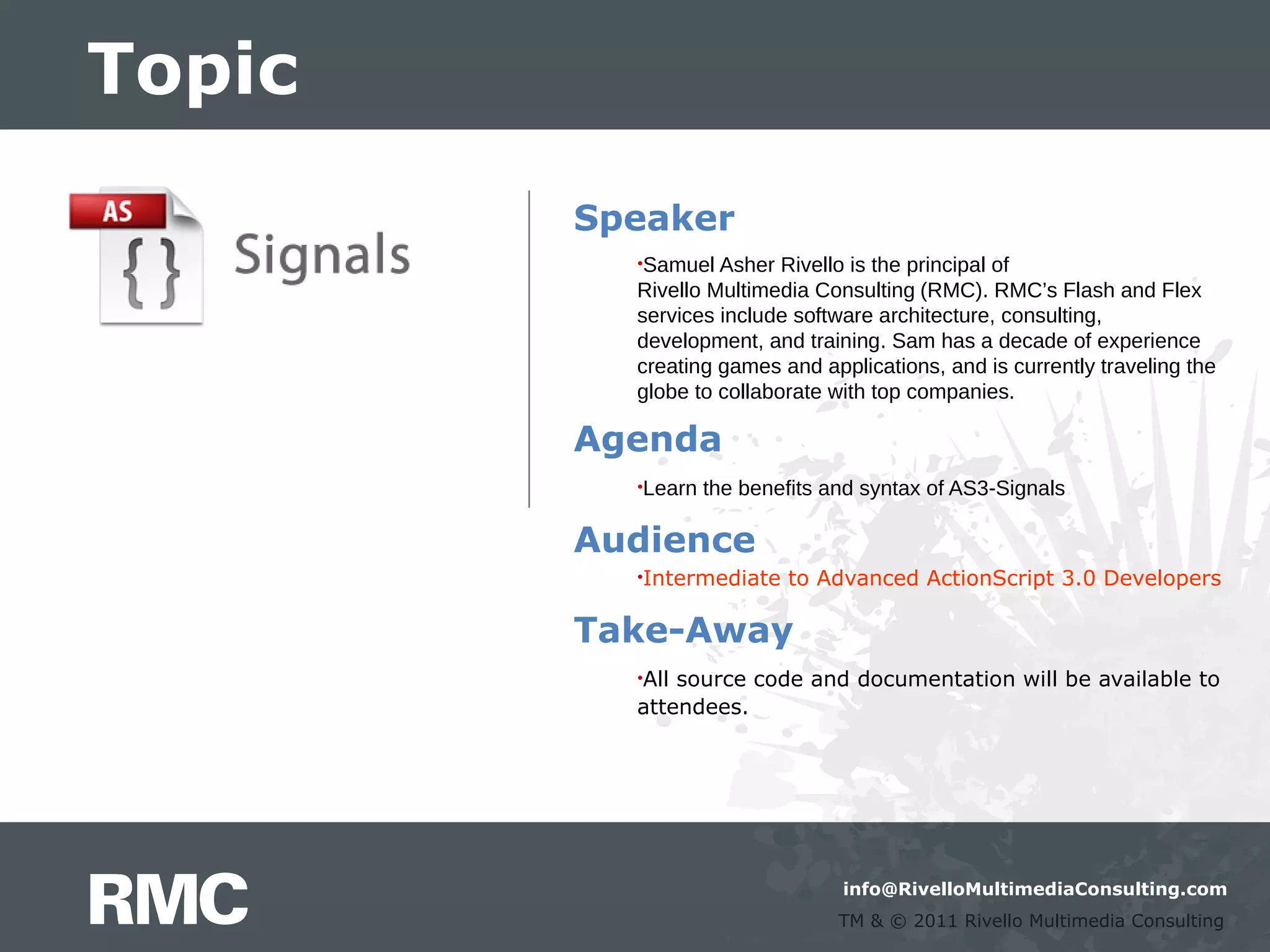 Topic

AS
{ }
Signals

Speaker

•Samuel Asher Rivello is the principal of Rivello Multimedia Consulting (RMC). RMC's Flash and Flex services include software architecture, consulting, development, and training. Sam has a decade of experience creating games and applications, and is currently traveling the globe to collaborate with top companies.

Agenda

•Learn the benefits and syntax of AS3-Signals

Audience

•Intermediate to Advanced ActionScript 3.0 Developers

Take-Away

•All source code and documentation will be available to attendees.

RMC

info@RivelloMultimediaConsulting.com

TM & © 2011 Rivello Multimedia Consulting